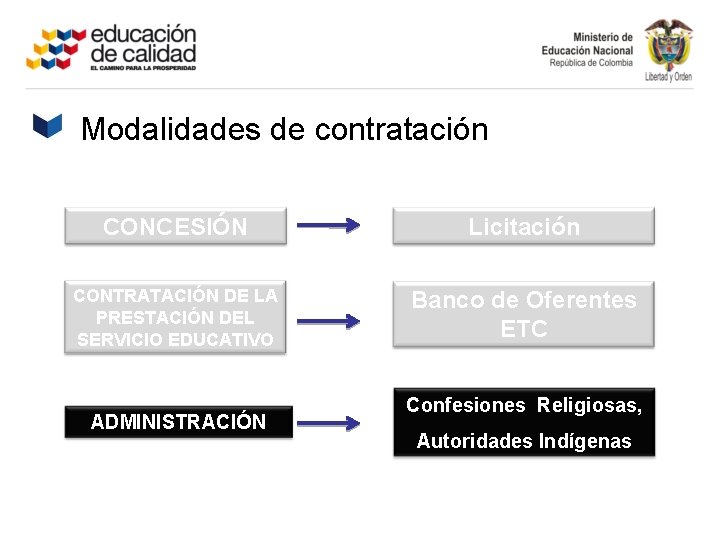 educación de calidad
EL CAMINO PARA LA PROSPERIDAD

Ministerio de Educación Nacional
República de Colombia
Libertad y Orden

Modalidades de contratación

CONCESIÓN

Licitación

CONTRATACIÓN DE LA PRESTACIÓN DEL SERVICIO EDUCATIVO

Banco de Oferentes ETC

ADMINISTRACIÓN

Confesiones Religiosas, Autoridades Indígenas